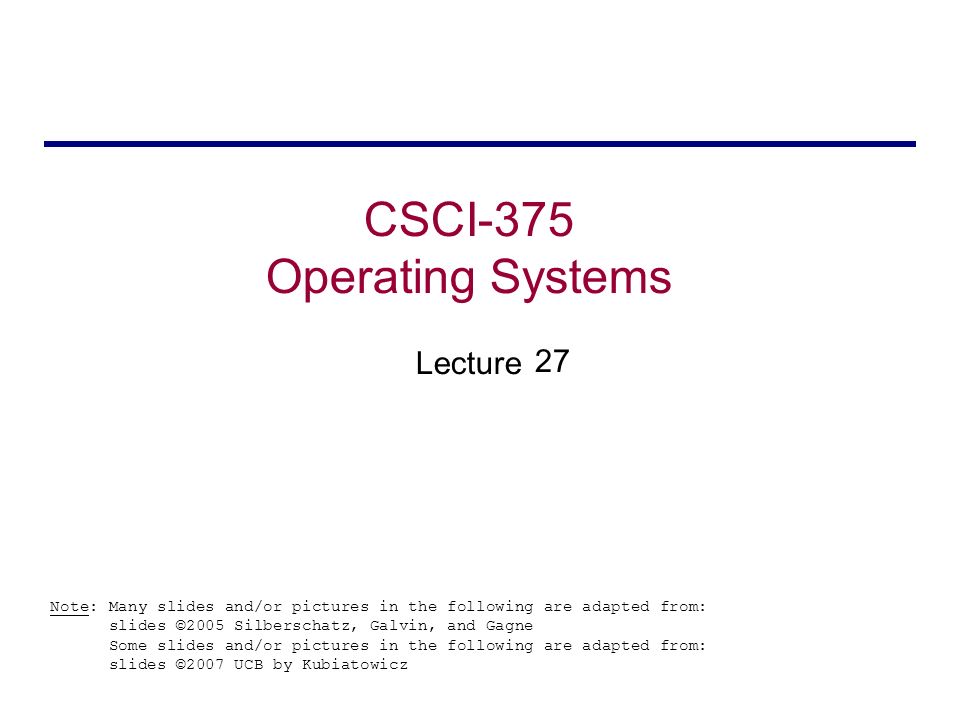 CSCI-375
Operating Systems

Lecture 27

Note: Many slides and/or pictures in the following are adapted from:
slides ©2005 Silberschatz, Galvin, and Gagne
Some slides and/or pictures in the following are adapted from:
slides ©2007 UCB by Kubiatowicz